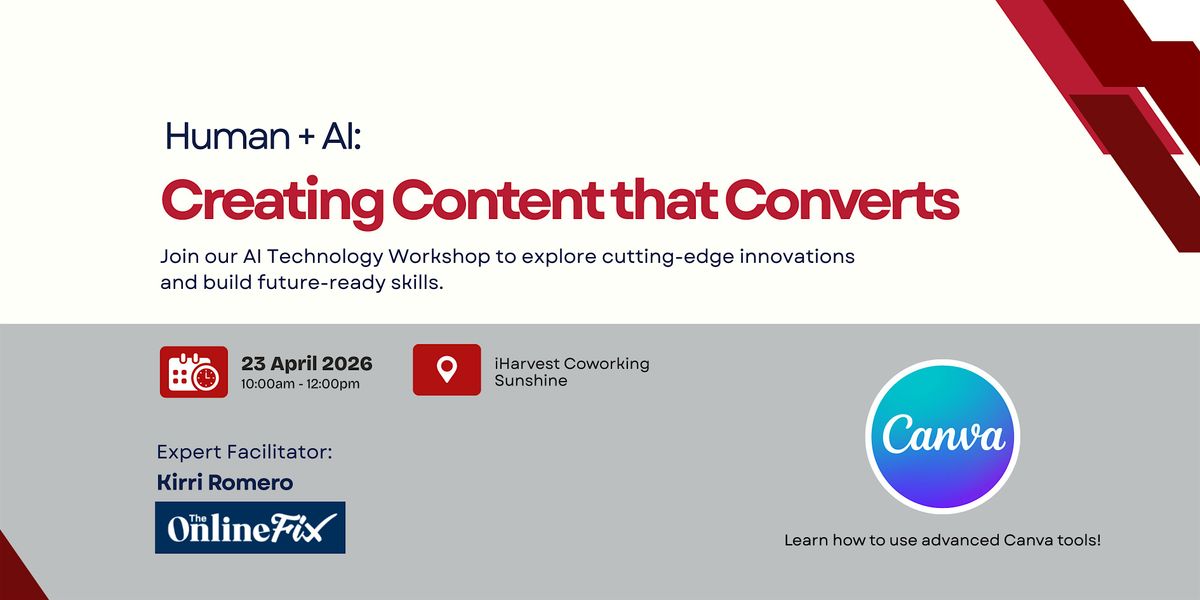 Human + AI:

Creating Content that Converts

Join our AI Technology Workshop to explore cutting-edge innovations and build future-ready skills.

23 April 2026
10:00am - 12:00pm

iHarvest Coworking
Sunshine

Expert Facilitator:
Kirri Romero

The OnlineFix

Canva

Learn how to use advanced Canva tools!